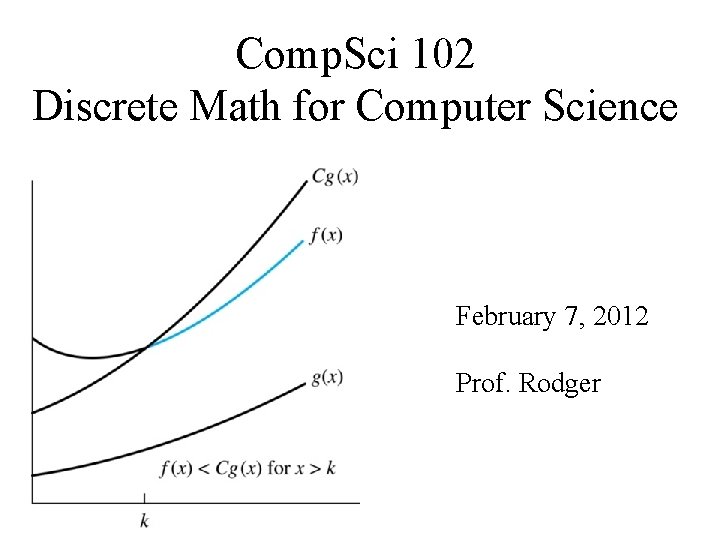 CompSci 102
Discrete Math for Computer Science

$Cg(x)$

$f(x)$

$g(x)$

$f(x) < Cg(x)$ for $x > k$

$k$

February 7, 2012

Prof. Rodger